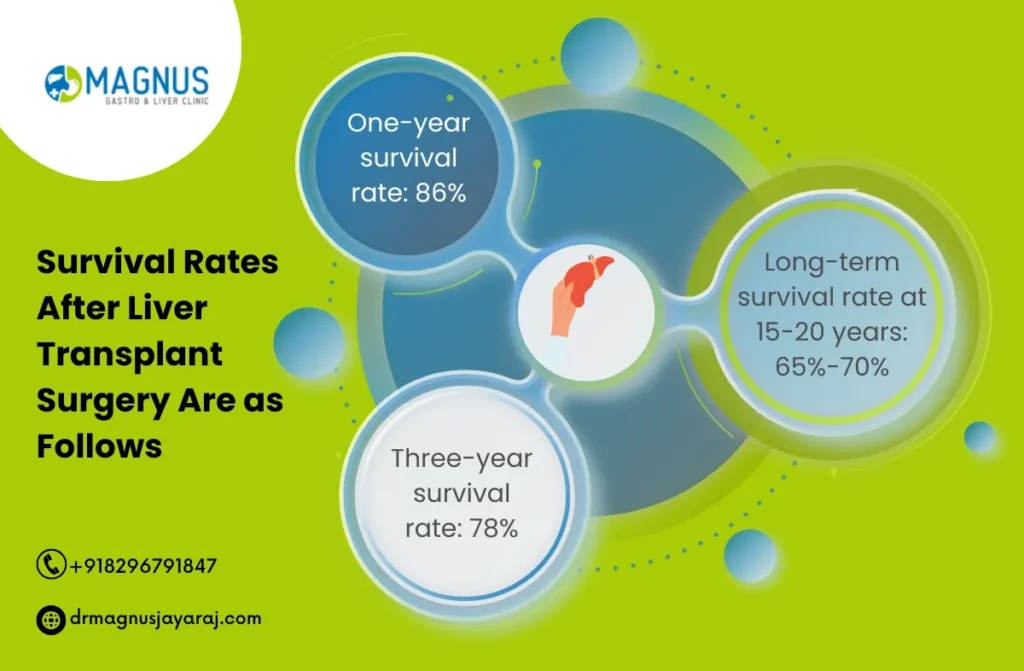 MAGNUS
GASTRO & LIVER CLINIC

Survival Rates After Liver Transplant Surgery Are as Follows

One-year survival rate: 86%

Long-term survival rate at 15-20 years: 65%-70%

Three-year survival rate: 78%

+918296791847

drmagnusjayaraj.com